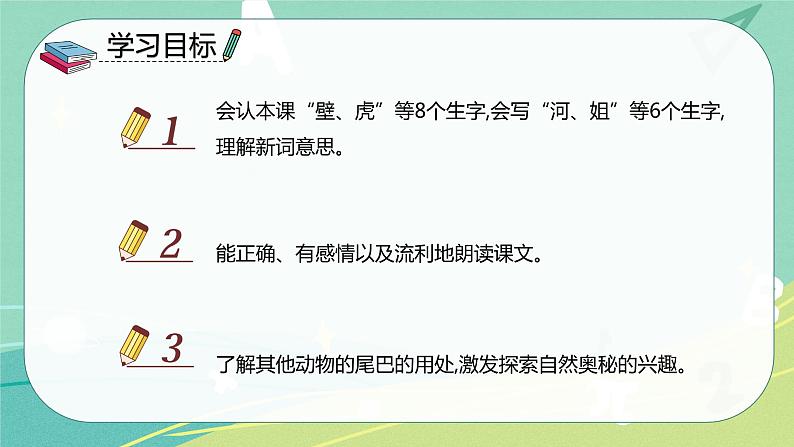 学习目标

1 会认本课“壁、虎”等8个生字,会写“河、姐”等6个生字,理解新词意思。

2 能正确、有感情以及流利地朗读课文。

3 了解其他动物的尾巴的用处,激发探索自然奥秘的兴趣。